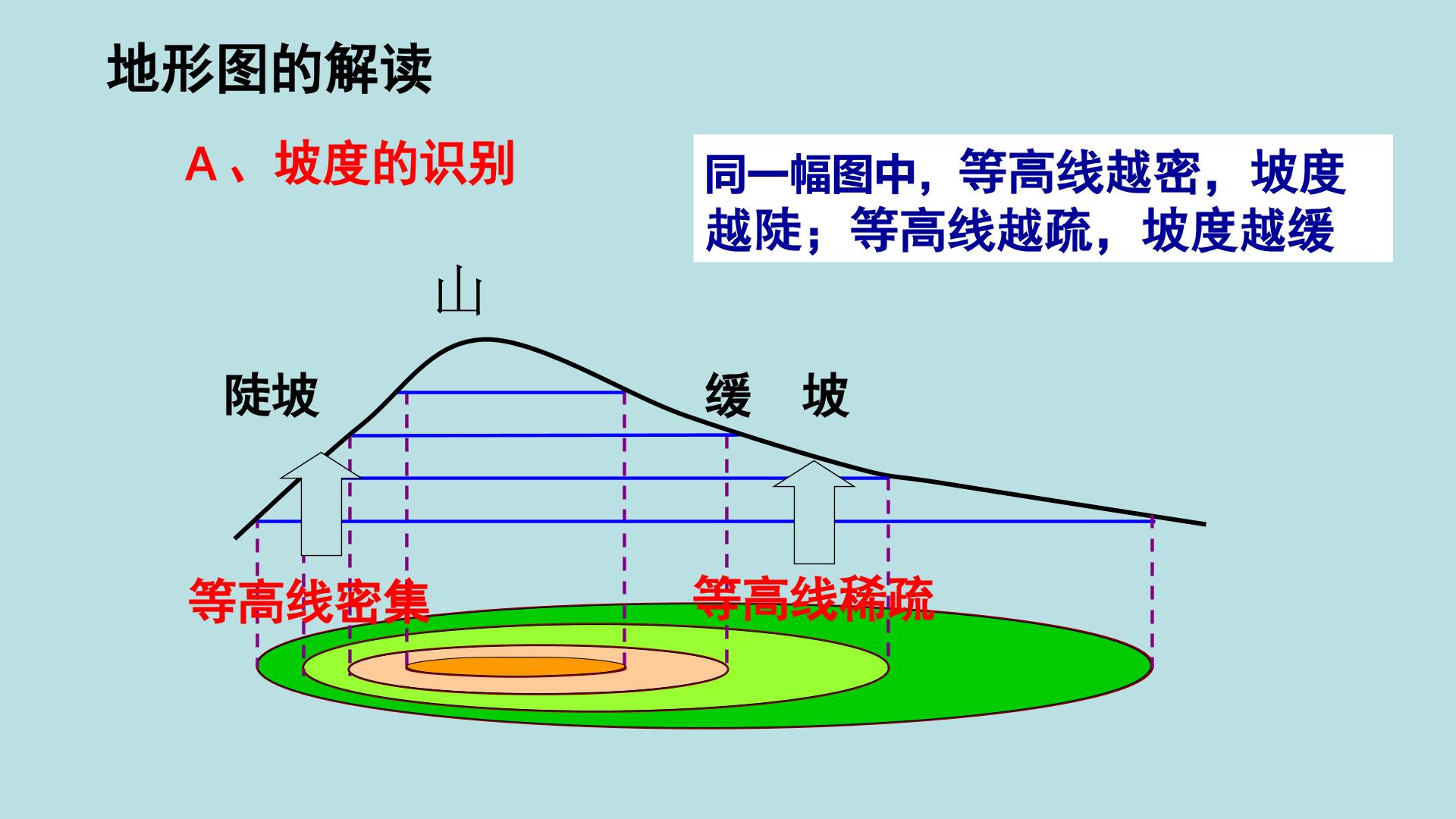 地形图的解读

A、坡度的识别

同一幅图中，等高线越密，坡度越陡；等高线越疏，坡度越缓

山

陡坡

缓 坡

等高线密集

等高线稀疏